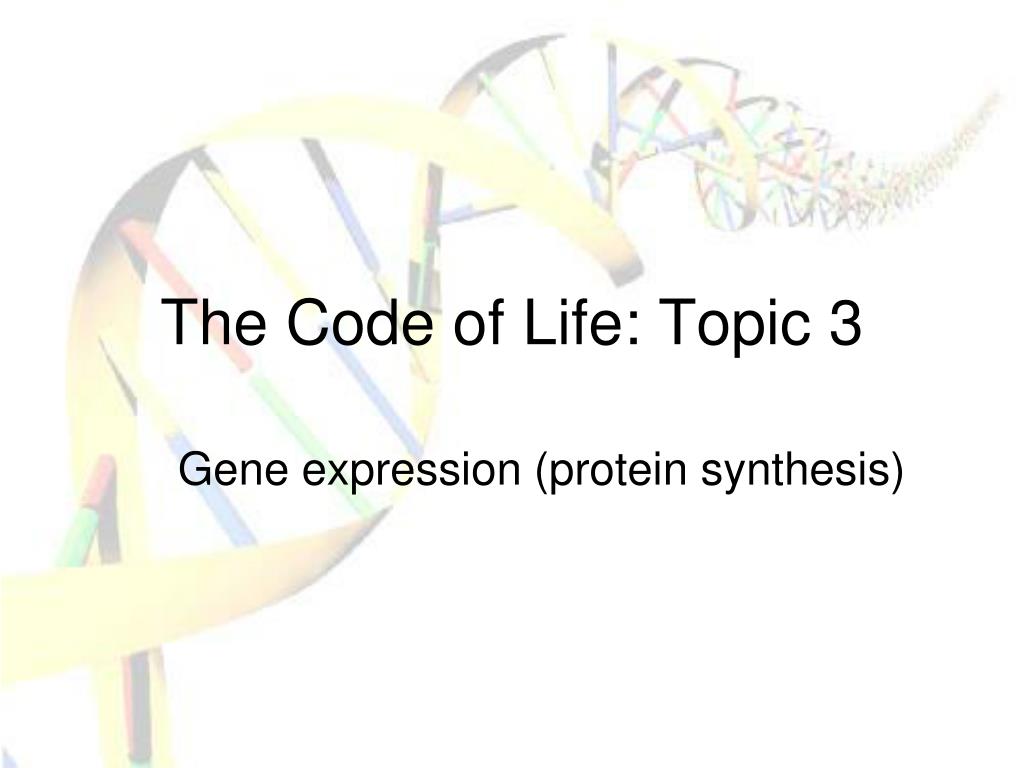 The Code of Life: Topic 3

Gene expression (protein synthesis)